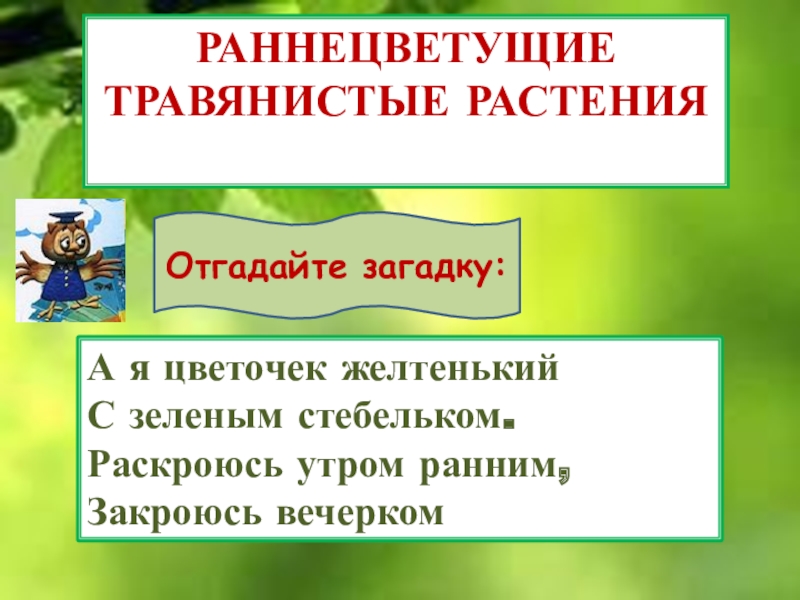 РАННЕЦВЕТУЩИЕ ТРАВЯНИСТЫЕ РАСТЕНИЯ

Отгадайте загадку:

А я цветочек желтенький
С зеленым стебельком.
Раскроюсь утром ранним,
Закроюсь вечерком